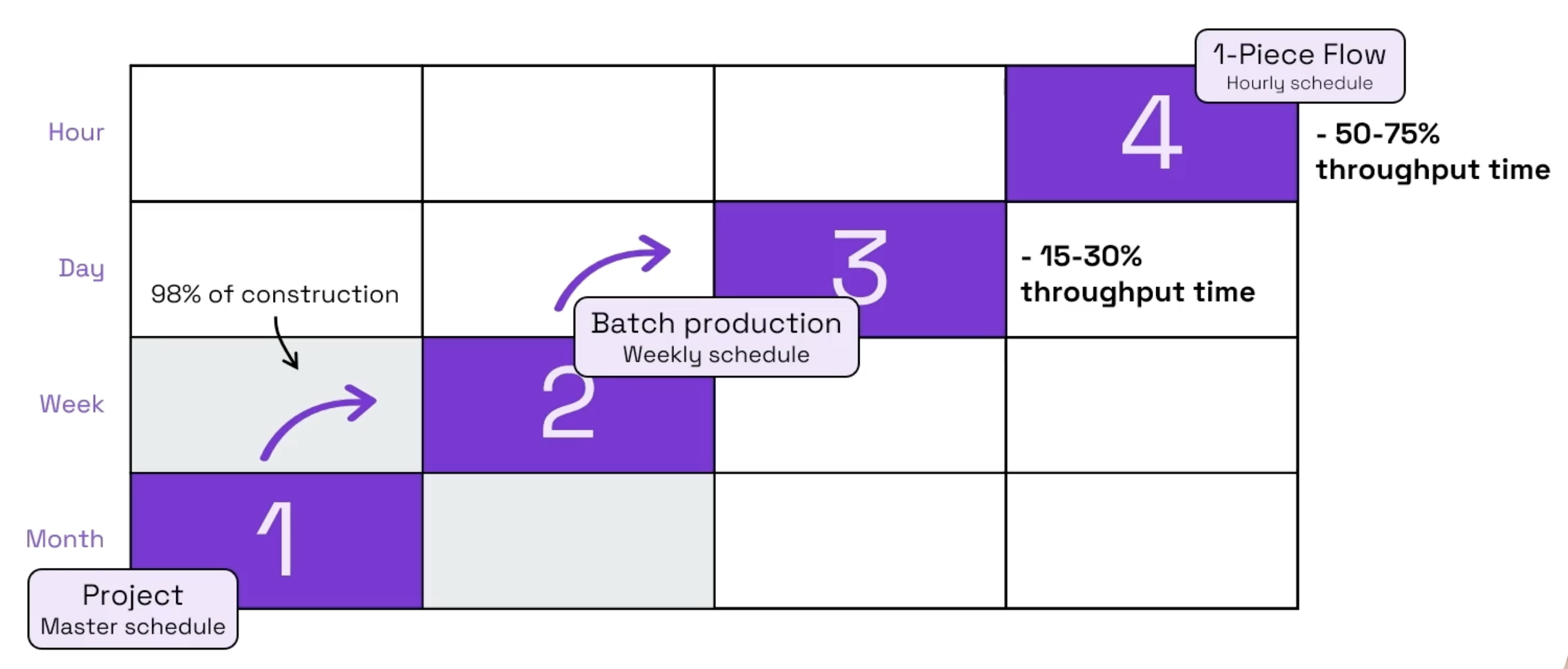 1-Piece Flow
Hourly schedule

Hour

4

- 50-75%
throughput time

Day

98% of construction

3

- 15-30%
throughput time

Batch production
Weekly schedule

Week

2

Month

1

Project
Master schedule